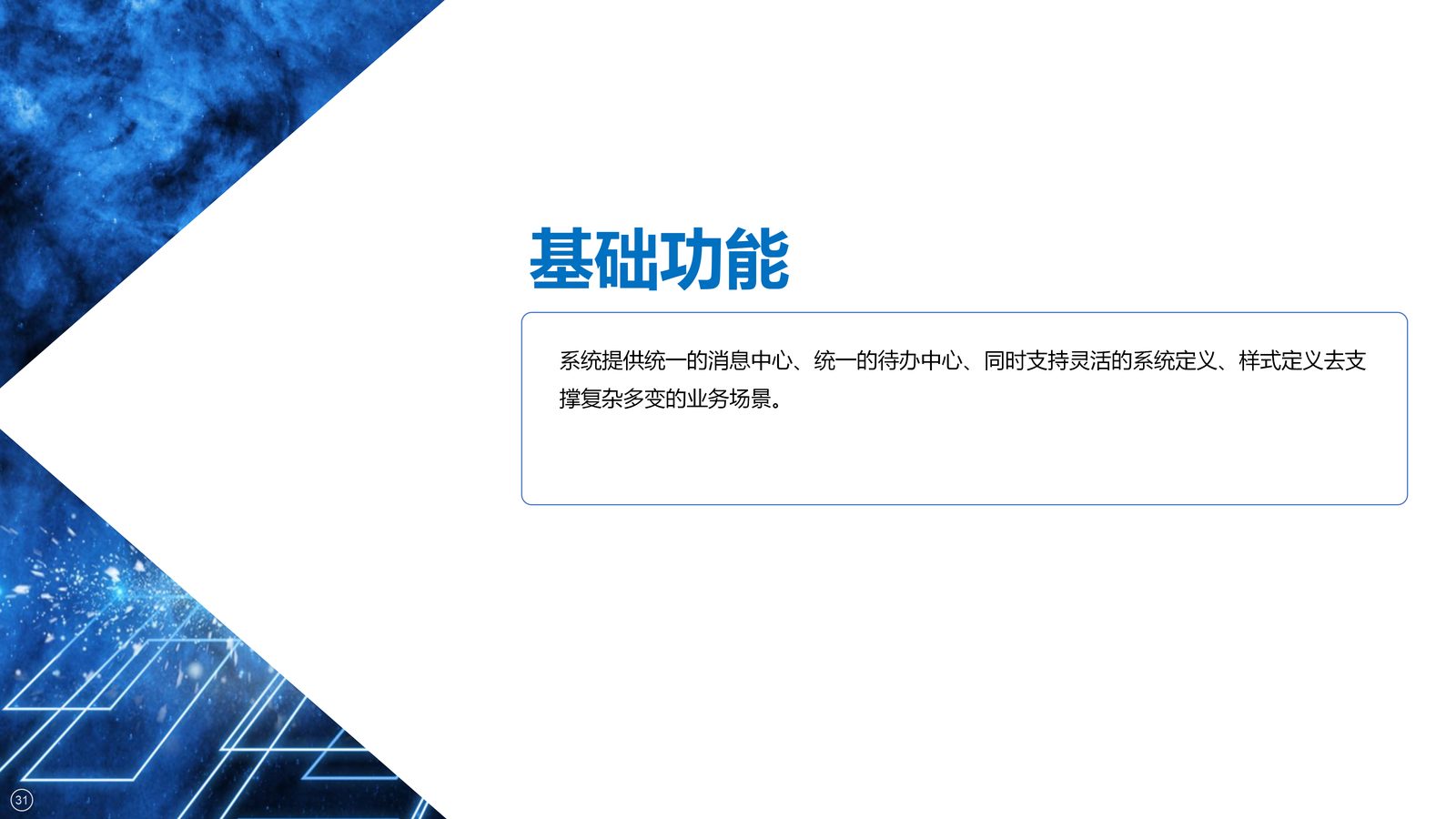 基础功能

系统提供统一的消息中心、统一的待办中心、同时支持灵活的系统定义、样式定义去支撑复杂多变的业务场景。

31